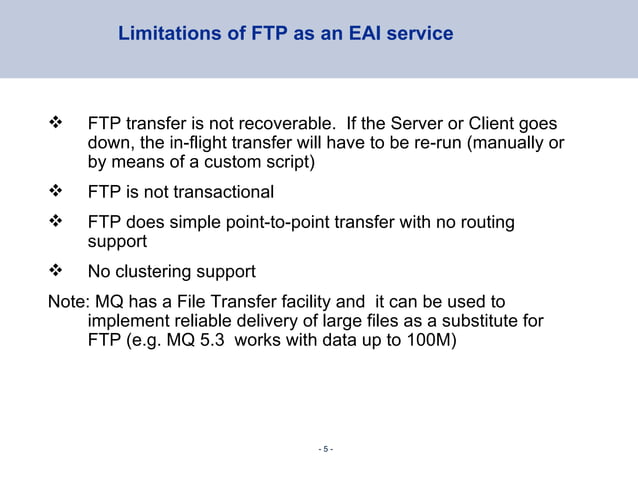 Limitations of FTP as an EAI service

❖ FTP transfer is not recoverable. If the Server or Client goes down, the in-flight transfer will have to be re-run (manually or by means of a custom script)

❖ FTP is not transactional

❖ FTP does simple point-to-point transfer with no routing support

❖ No clustering support

Note: MQ has a File Transfer facility and it can be used to implement reliable delivery of large files as a substitute for FTP (e.g. MQ 5.3 works with data up to 100M)

- 5 -